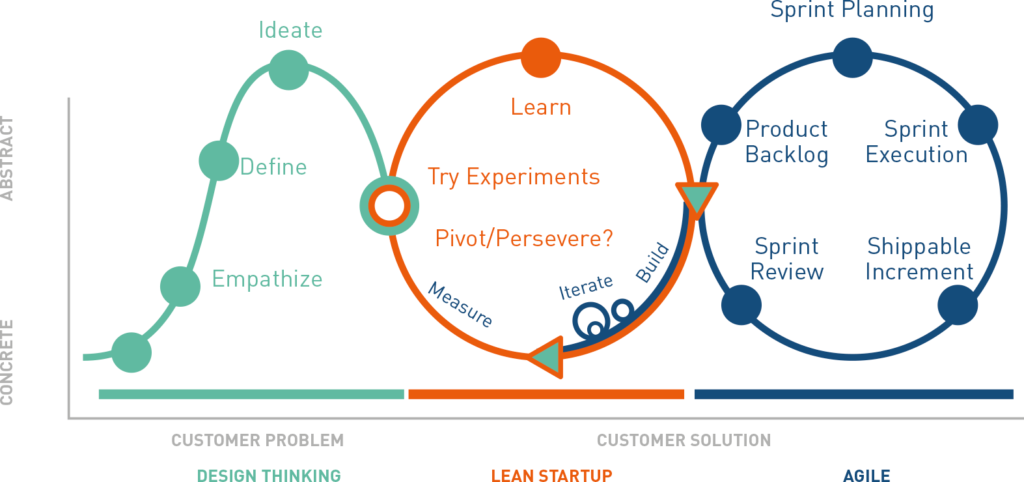 ABSTRACT

CONCRETE

Ideate

Define

Empathize

Learn

Try Experiments

Pivot/Persevere?

Measure

Iterate

Build

Sprint Planning

Product Backlog

Sprint Execution

Sprint Review

Shippable Increment

CUSTOMER PROBLEM

CUSTOMER SOLUTION

DESIGN THINKING

LEAN STARTUP

AGILE